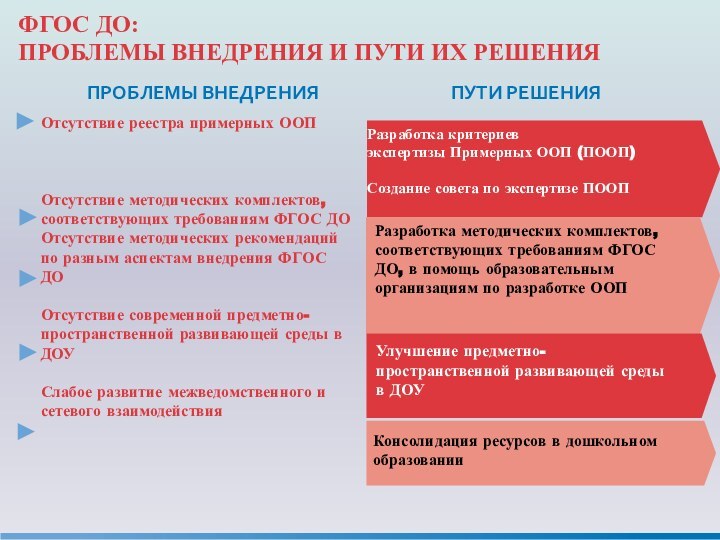 ФГОС ДО:
ПРОБЛЕМЫ ВНЕДРЕНИЯ И ПУТИ ИХ РЕШЕНИЯ

ПРОБЛЕМЫ ВНЕДРЕНИЯ

Отсутствие реестра примерных ООП

Отсутствие методических комплектов, соответствующих требованиям ФГОС ДО

Отсутствие методических рекомендаций по разным аспектам внедрения ФГОС ДО

Отсутствие современной предметно-пространственной развивающей среды в ДОУ

Слабое развитие межведомственного и сетевого взаимодействия

ПУТИ РЕШЕНИЯ

Разработка критериев экспертизы Примерных ООП (ПООП)

Создание совета по экспертизе ПООП

Разработка методических комплектов, соответствующих требованиям ФГОС ДО, в помощь образовательным организациям по разработке ООП

Улучшение предметно-пространственной развивающей среды в ДОУ

Консолидация ресурсов в дошкольном образовании